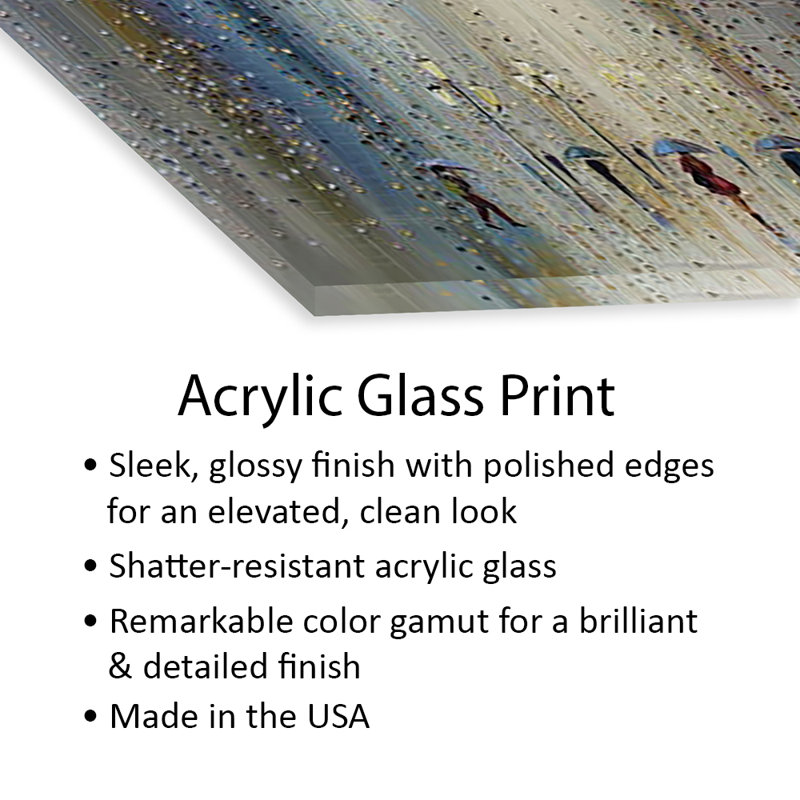 Acrylic Glass Print

• Sleek, glossy finish with polished edges for an elevated, clean look
• Shatter-resistant acrylic glass
• Remarkable color gamut for a brilliant & detailed finish
• Made in the USA